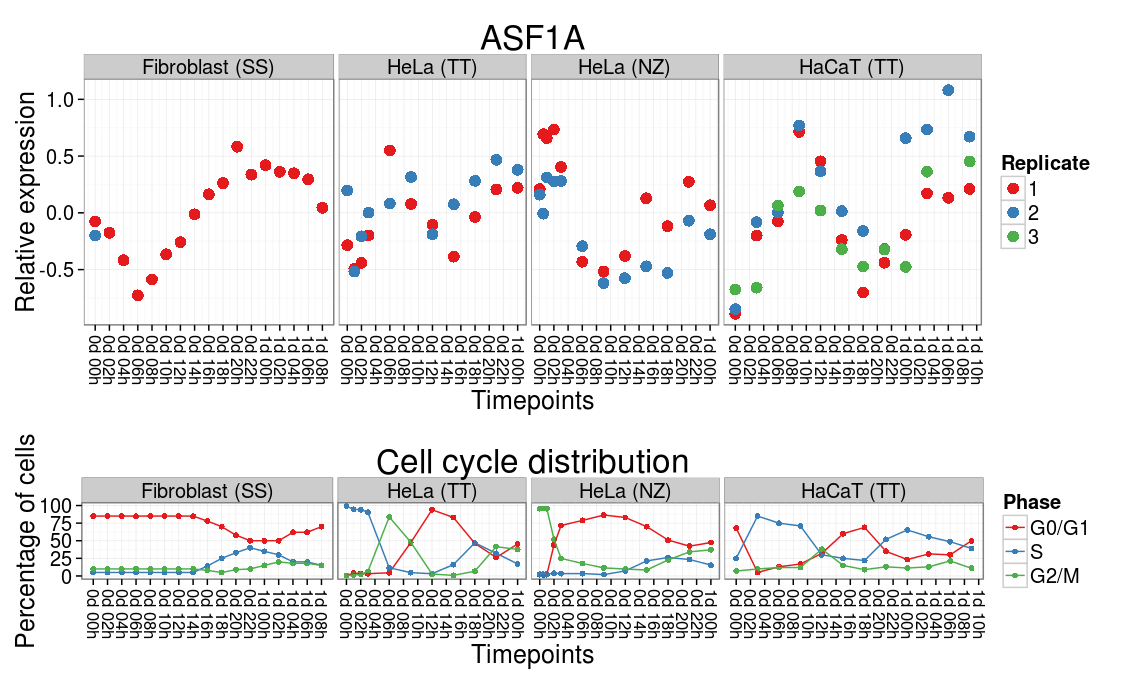 ASF1A

Fibroblast (SS)

HeLa (TT)

HeLa (NZ)

HaCaT (TT)

Relative expression

1.0
0.5
0.0
-0.5

0d 00h 0d 02h 0d 04h 0d 06h 0d 08h 0d 10h 0d 12h 0d 14h 0d 16h 0d 18h 0d 20h 0d 22h 1d 00h 1d 02h 1d 04h 1d 06h 1d 08h

0d 00h 0d 02h 0d 04h 0d 06h 0d 08h 0d 10h 0d 12h 0d 14h 0d 16h 0d 18h 0d 20h 0d 22h 1d 00h

0d 00h 0d 02h 0d 04h 0d 06h 0d 08h 0d 10h 0d 12h 0d 14h 0d 16h 0d 18h 0d 20h 0d 22h 1d 00h

0d 00h 0d 02h 0d 04h 0d 06h 0d 08h 0d 10h 0d 12h 0d 14h 0d 16h 0d 18h 0d 20h 0d 22h 1d 00h 1d 02h 1d 04h 1d 06h 1d 08h 1d 10h

Timepoints

Replicate
1
2
3

Cell cycle distribution

Fibroblast (SS)

HeLa (TT)

HeLa (NZ)

HaCaT (TT)

Percentage of cells

100
75
50
25
0

0d 00h 0d 02h 0d 04h 0d 06h 0d 08h 0d 10h 0d 12h 0d 14h 0d 16h 0d 18h 0d 20h 0d 22h 1d 00h 1d 02h 1d 04h 1d 06h 1d 08h

0d 00h 0d 02h 0d 04h 0d 06h 0d 08h 0d 10h 0d 12h 0d 14h 0d 16h 0d 18h 0d 20h 0d 22h 1d 00h

0d 00h 0d 02h 0d 04h 0d 06h 0d 08h 0d 10h 0d 12h 0d 14h 0d 16h 0d 18h 0d 20h 0d 22h 1d 00h

0d 00h 0d 02h 0d 04h 0d 06h 0d 08h 0d 10h 0d 12h 0d 14h 0d 16h 0d 18h 0d 20h 0d 22h 1d 00h 1d 02h 1d 04h 1d 06h 1d 08h 1d 10h

Timepoints

Phase
G0/G1
S
G2/M